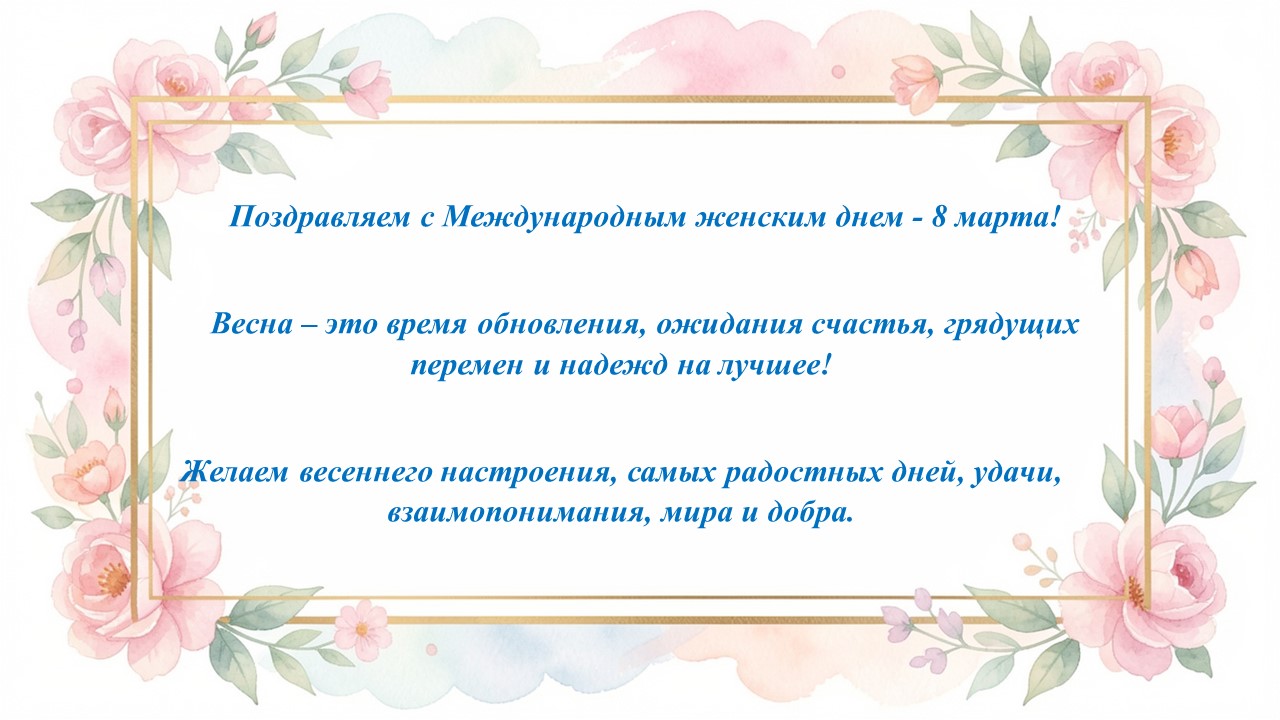 Поздравляем с Международным женским днем - 8 марта!

Весна – это время обновления, ожидания счастья, грядущих перемен и надежд на лучшее!

Желаем весеннего настроения, самых радостных дней, удачи, взаимопонимания, мира и добра.